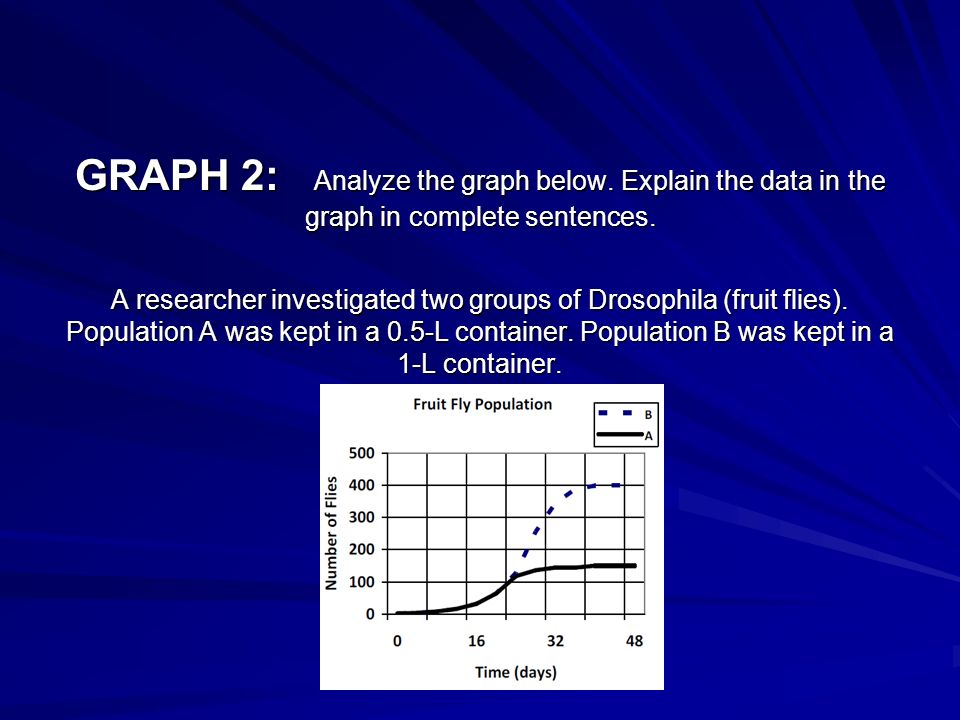 GRAPH 2: Analyze the graph below. Explain the data in the graph in complete sentences.

A researcher investigated two groups of Drosophila (fruit flies). Population A was kept in a 0.5-L container. Population B was kept in a 1-L container.

Fruit Fly Population

B
A

Number of Flies

500
400
300
200
100
0

0
16
32
48

Time (days)